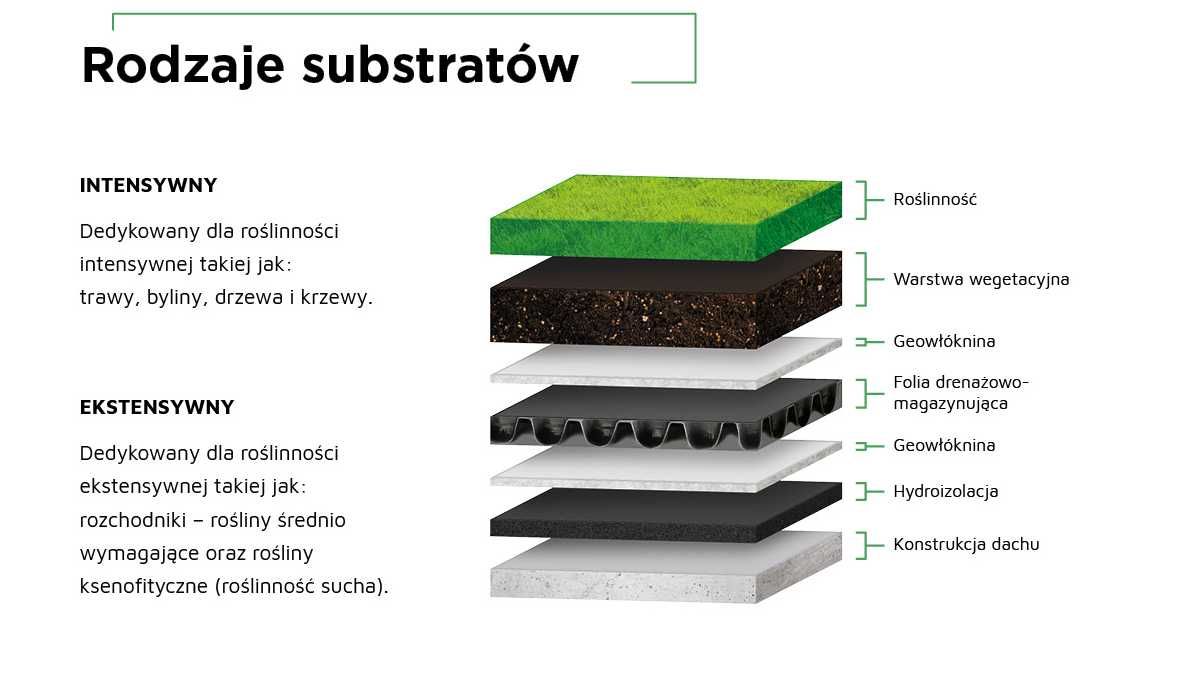 Rodzaje substratów

INTENSYWNY

Dedykowany dla roślinności intensywnej takiej jak: trawy, byliny, drzewa i krzewy.

EKSTENSYWNY

Dedykowany dla roślinności ekstensywnej takiej jak: rozchodniki – rośliny średnio wymagające oraz rośliny ksenofityczne (roślinność sucha).

Roślinność

Warstwa wegetacyjna

Geowłóknina

Folia drenażowo-magazynująca

Geowłóknina

Hydroizolacja

Konstrukcja dachu